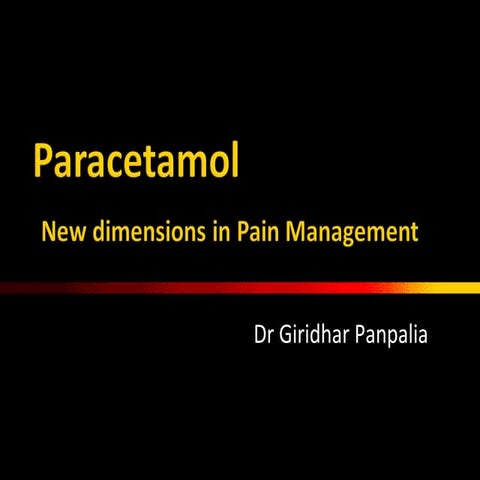 Paracetamol

New dimensions in Pain Management

Dr Giridhar Panpalia